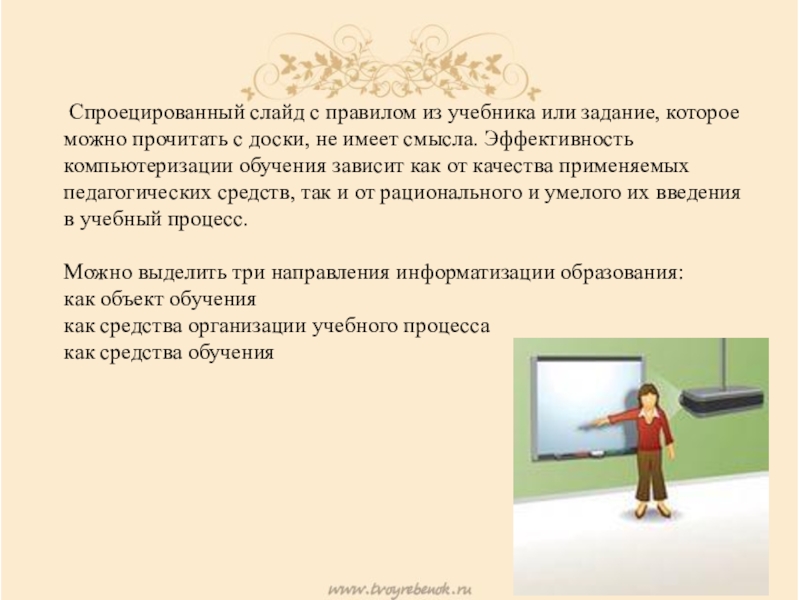 Спроецированный слайд с правилом из учебника или задание, которое можно прочитать с доски, не имеет смысла. Эффективность компьютеризации обучения зависит как от качества применяемых педагогических средств, так и от рационального и умелого их введения в учебный процесс.

Можно выделить три направления информатизации образования:
как объект обучения
как средства организации учебного процесса
как средства обучения

www.tvoyrebenok.ru